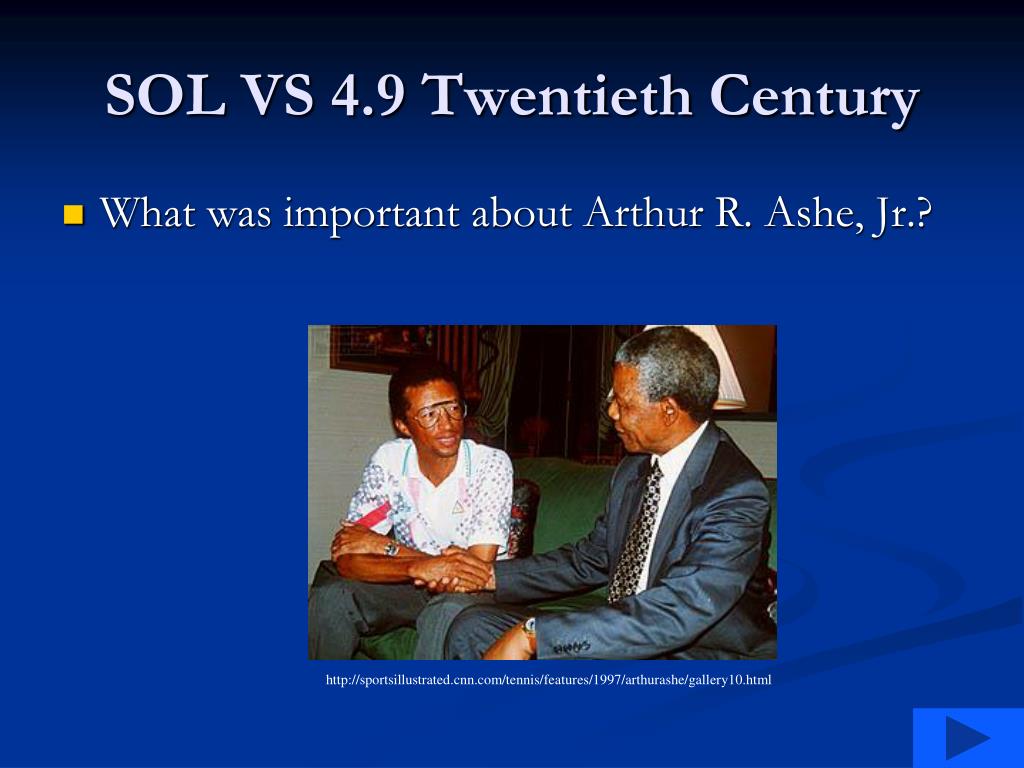 SOL VS 4.9 Twentieth Century

What was important about Arthur R. Ashe, Jr.?

http://sportsillustrated.cnn.com/tennis/features/1997/arthurashe/gallery10.html